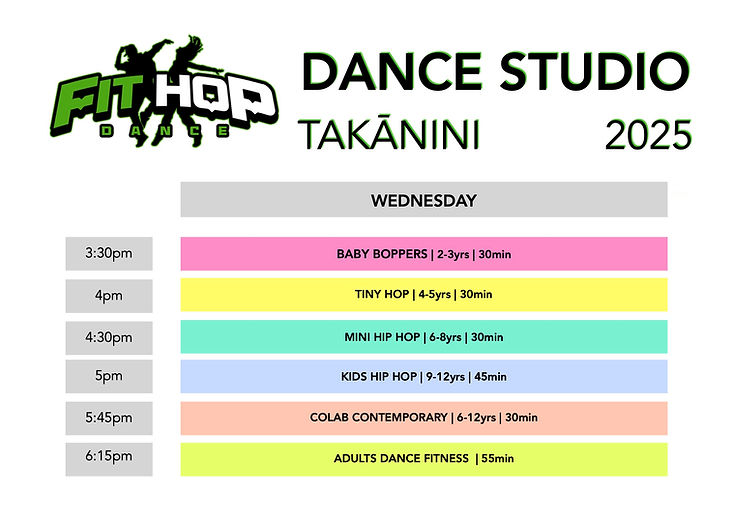 FIT HOP
DANCE

DANCE STUDIO
TAKĀNINI 2025

| | WEDNESDAY |
|---|---|
| 3:30pm | BABY BOPPERS \| 2-3yrs \| 30min |
| 4pm | TINY HOP \| 4-5yrs \| 30min |
| 4:30pm | MINI HIP HOP \| 6-8yrs \| 30min |
| 5pm | KIDS HIP HOP \| 9-12yrs \| 45min |
| 5:45pm | COLAB CONTEMPORARY \| 6-12yrs \| 30min |
| 6:15pm | ADULTS DANCE FITNESS \| 55min |